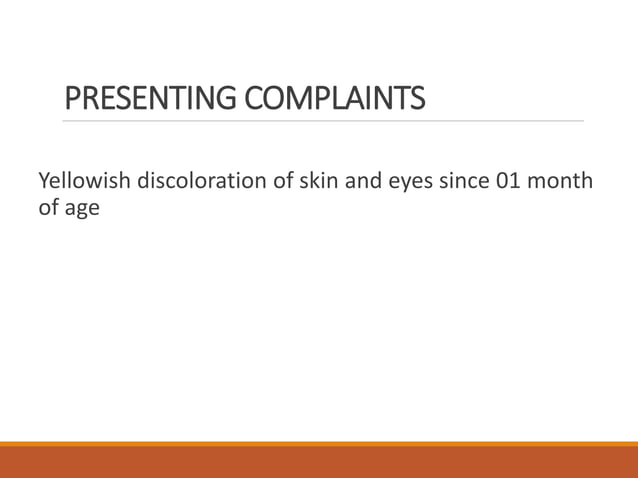 PRESENTING COMPLAINTS

Yellowish discoloration of skin and eyes since 01 month of age